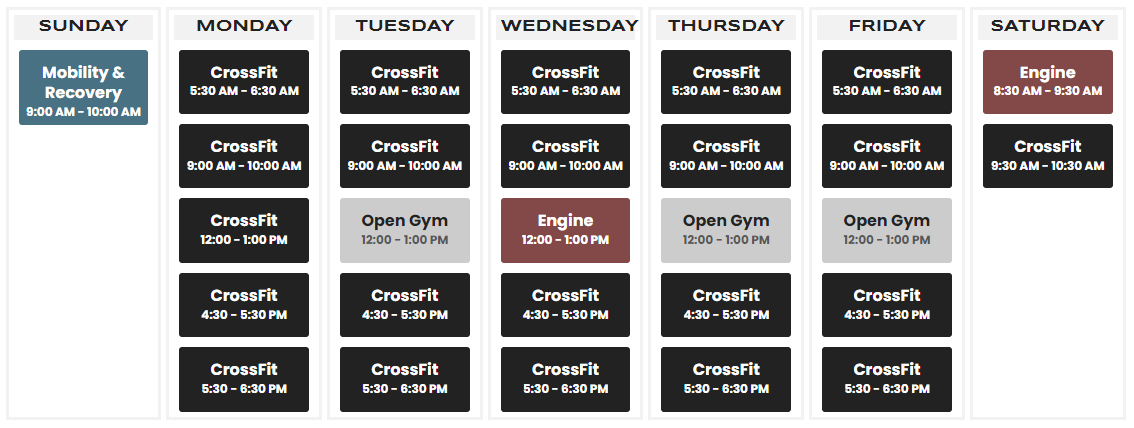 SUNDAY

Mobility & Recovery
9:00 AM - 10:00 AM

MONDAY

CrossFit
5:30 AM - 6:30 AM

CrossFit
9:00 AM - 10:00 AM

CrossFit
12:00 - 1:00 PM

CrossFit
4:30 - 5:30 PM

CrossFit
5:30 - 6:30 PM

TUESDAY

CrossFit
5:30 AM - 6:30 AM

CrossFit
9:00 AM - 10:00 AM

Open Gym
12:00 - 1:00 PM

CrossFit
4:30 - 5:30 PM

CrossFit
5:30 - 6:30 PM

WEDNESDAY

CrossFit
5:30 AM - 6:30 AM

CrossFit
9:00 AM - 10:00 AM

Engine
12:00 - 1:00 PM

CrossFit
4:30 - 5:30 PM

CrossFit
5:30 - 6:30 PM

THURSDAY

CrossFit
5:30 AM - 6:30 AM

CrossFit
9:00 AM - 10:00 AM

Open Gym
12:00 - 1:00 PM

CrossFit
4:30 - 5:30 PM

CrossFit
5:30 - 6:30 PM

FRIDAY

CrossFit
5:30 AM - 6:30 AM

CrossFit
9:00 AM - 10:00 AM

Open Gym
12:00 - 1:00 PM

CrossFit
4:30 - 5:30 PM

CrossFit
5:30 - 6:30 PM

SATURDAY

Engine
8:30 AM - 9:30 AM

CrossFit
9:30 AM - 10:30 AM